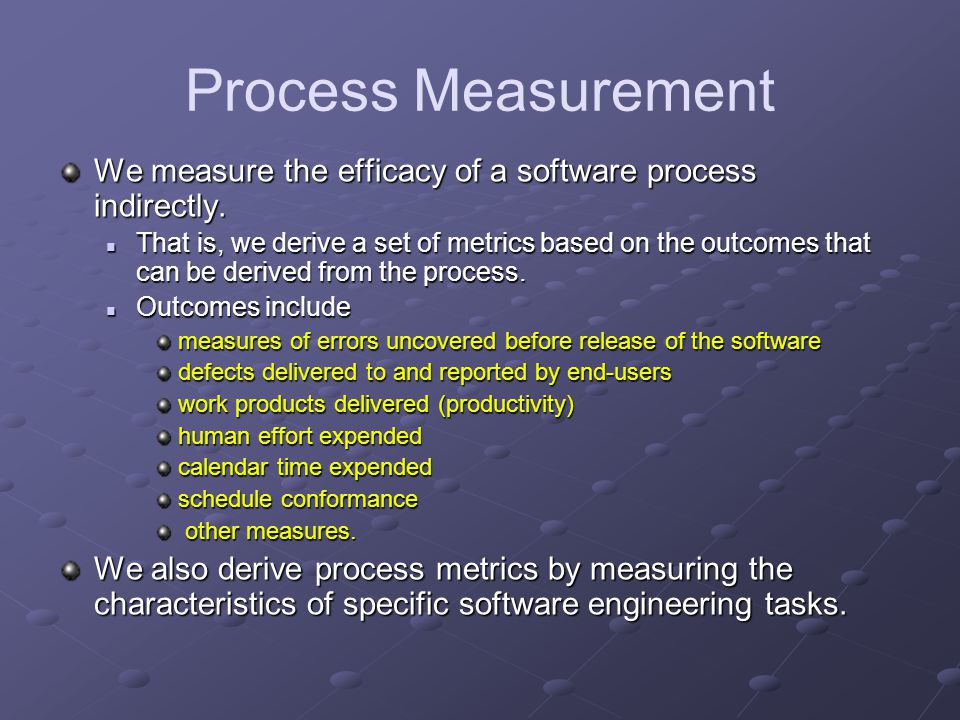 Process Measurement

We measure the efficacy of a software process indirectly.

That is, we derive a set of metrics based on the outcomes that can be derived from the process.

Outcomes include

measures of errors uncovered before release of the software

defects delivered to and reported by end-users

work products delivered (productivity)

human effort expended

calendar time expended

schedule conformance

other measures.

We also derive process metrics by measuring the characteristics of specific software engineering tasks.